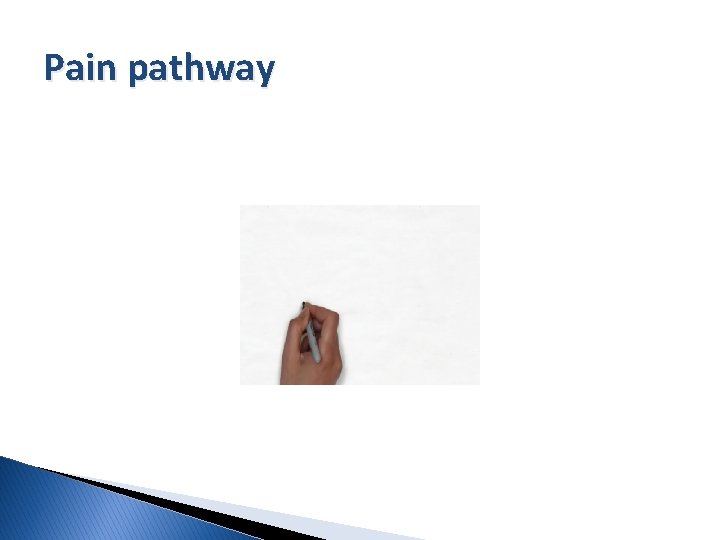 Pain pathway